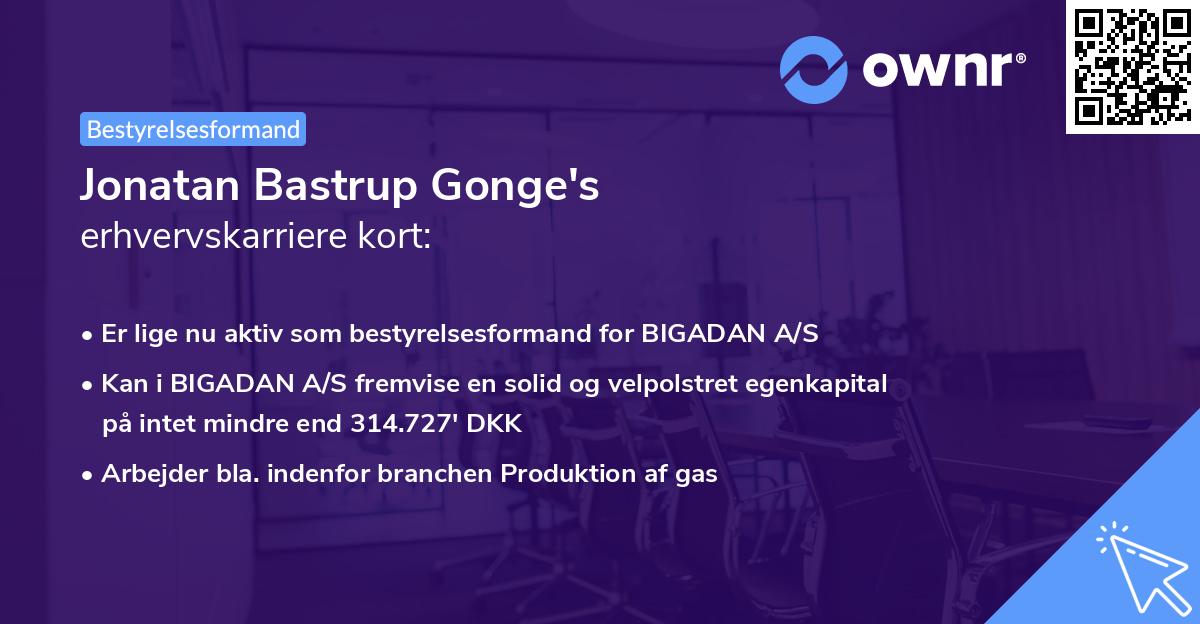 ownr®

Bestyrelsesformand

Jonatan Bastrup Gonge's
erhvervskarriere kort:

• Er lige nu aktiv som bestyrelsesformand for BIGADAN A/S
• Kan i BIGADAN A/S fremvise en solid og velpolstret egenkapital på intet mindre end 314.727' DKK
• Arbejder bla. indenfor branchen Produktion af gas